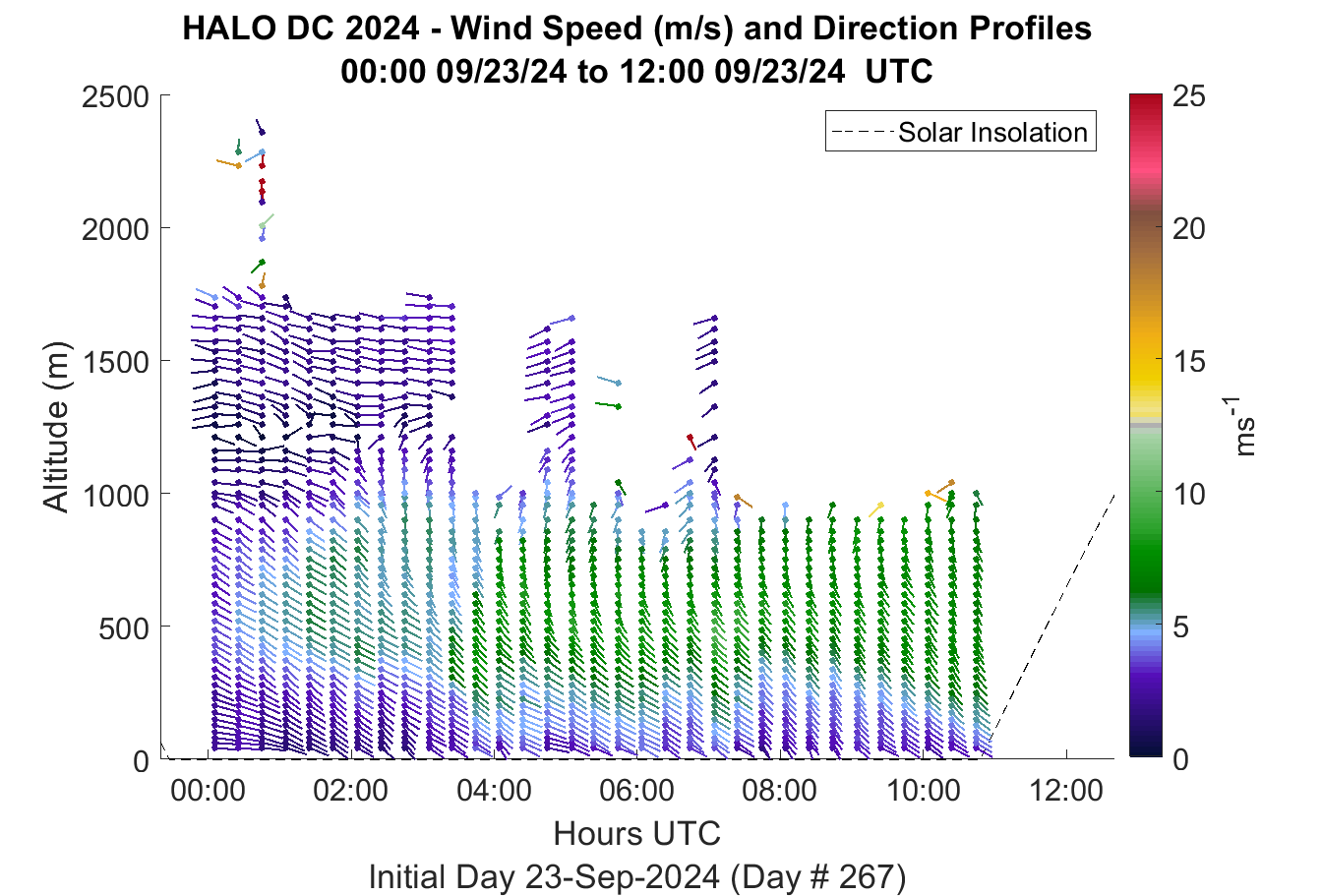 HALO DC 2024 - Wind Speed (m/s) and Direction Profiles
00:00 09/23/24 to 12:00 09/23/24 UTC

Solar Insolation

Altitude (m)

2500
2000
1500
1000
500
0

00:00
02:00
04:00
06:00
08:00
10:00
12:00

Hours UTC

Initial Day 23-Sep-2024 (Day # 267)

25
20
15
10
5
0

$ms^{-1}$